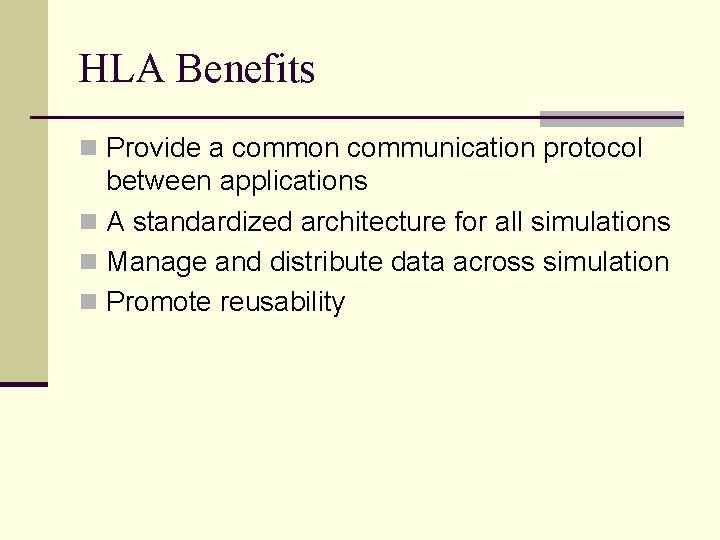 HLA Benefits

- Provide a common communication protocol between applications
- A standardized architecture for all simulations
- Manage and distribute data across simulation
- Promote reusability